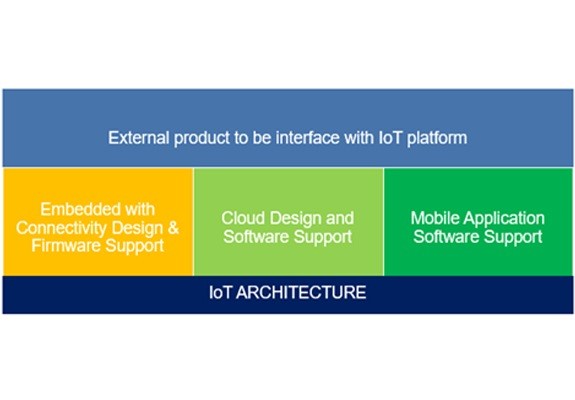 External product to be interface with IoT platform

Embedded with Connectivity Design & Firmware Support

Cloud Design and Software Support

Mobile Application Software Support

IoT ARCHITECTURE